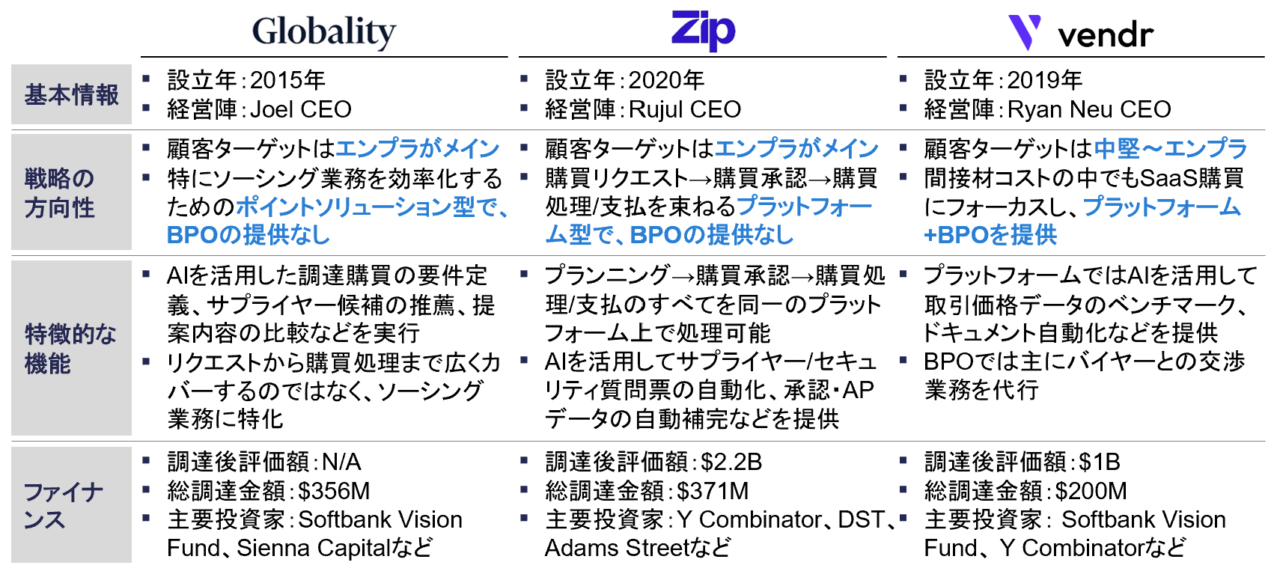 | | Globality | Zip | vendr |
|---|---|---|---|
| 基本情報 | ▪ 設立年：2015年 ▪ 経営陣：Joel CEO | ▪ 設立年：2020年 ▪ 経営陣：Rujul CEO | ▪ 設立年：2019年 ▪ 経営陣：Ryan Neu CEO |
| 戦略の方向性 | ▪ 顧客ターゲットはエンプラがメイン ▪ 特にソーシング業務を効率化するためのポイントソリューション型で、BPOの提供なし | ▪ 顧客ターゲットはエンプラがメイン ▪ 購買リクエスト→購買承認→購買処理/支払を束ねるプラットフォーム型で、BPOの提供なし | ▪ 顧客ターゲットは中堅～エンプラ ▪ 間接材コストの中でもSaaS購買にフォーカスし、プラットフォーム+BPOを提供 |
| 特徴的な機能 | ▪ AIを活用した調達購買の要件定義、サプライヤー候補の推薦、提案内容の比較などを実行 ▪ リクエストから購買処理まで広くカバーするのではなく、ソーシング業務に特化 | ▪ プランニング→購買承認→購買処理/支払のすべてを同一のプラットフォーム上で処理可能 ▪ AIを活用してサプライヤー/セキュリティ質問票の自動化、承認・APデータの自動補完などを提供 | ▪ プラットフォームではAIを活用して取引価格データのベンチマーク、ドキュメント自動化などを提供 ▪ BPOでは主にバイヤーとの交渉業務を代行 |
| ファイナンス | ▪ 調達後評価額：N/A ▪ 総調達金額：$356M ▪ 主要投資家：Softbank Vision Fund、Sienna Capitalなど | ▪ 調達後評価額：$2.2B ▪ 総調達金額：$371M ▪ 主要投資家：Y Combinator、DST、Adams Streetなど | ▪ 調達後評価額：$1B ▪ 総調達金額：$200M ▪ 主要投資家： Softbank Vision Fund、Y Combinatorなど |